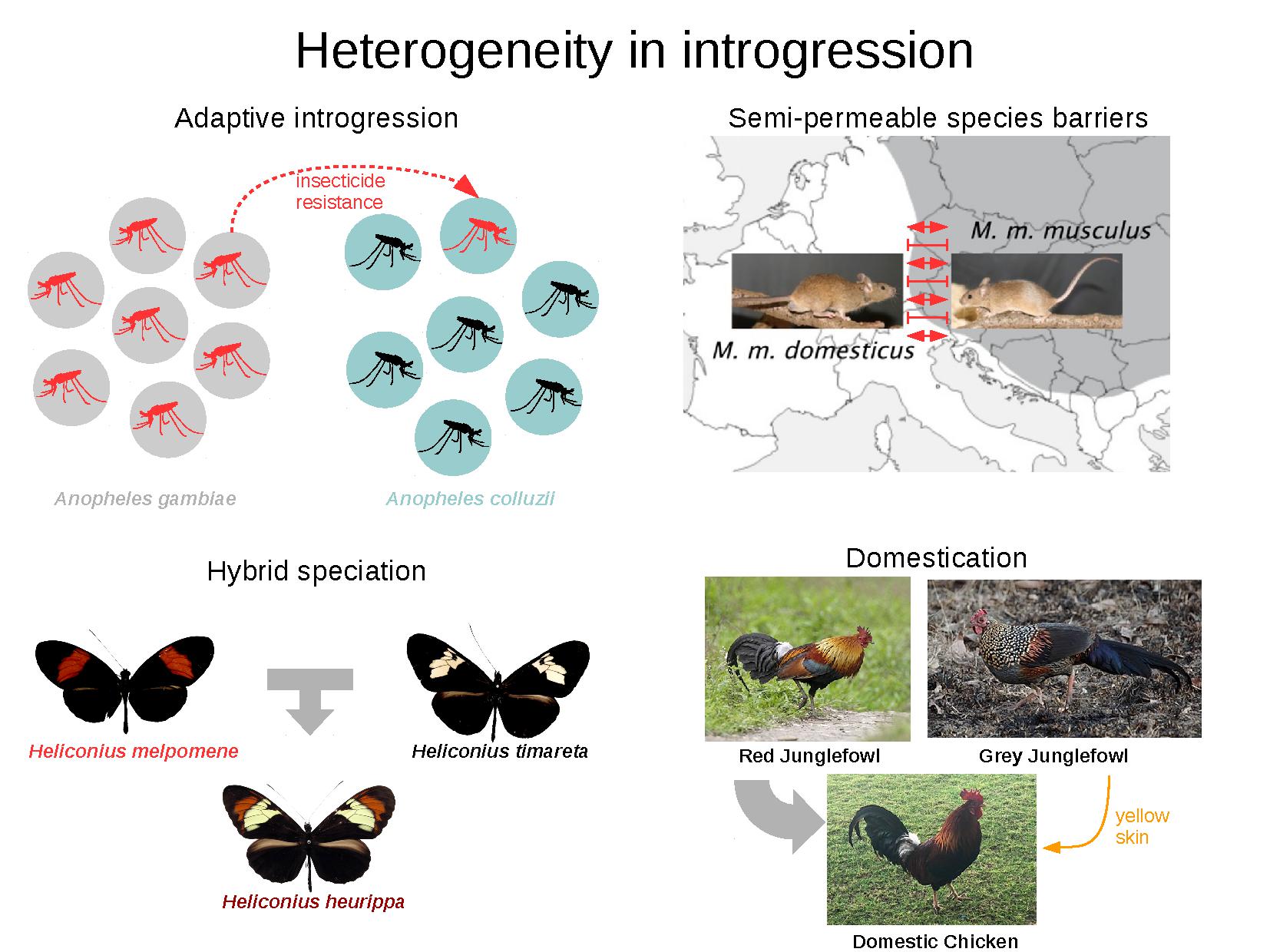 Heterogeneity in introgression

Adaptive introgression

insecticide resistance

Anopheles gambiae

Anopheles colluzii

Semi-permeable species barriers

M. m. musculus

M. m. domesticus

Hybrid speciation

Heliconius melpomene

Heliconius timareta

Heliconius heurippa

Domestication

Red Junglefowl

Grey Junglefowl

yellow skin

Domestic Chicken